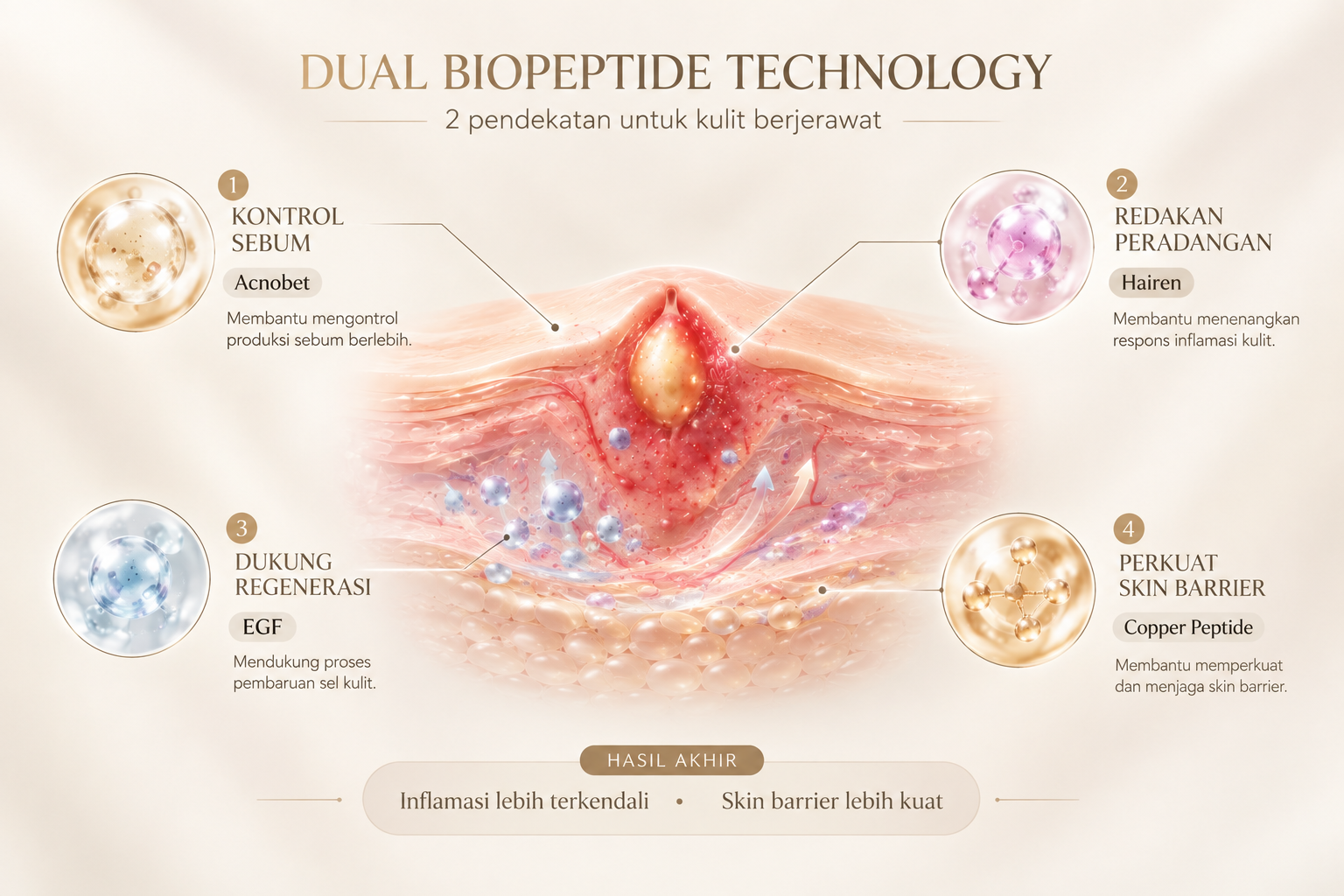 DUAL BIOPEPTIDE TECHNOLOGY
2 pendekatan untuk kulit berjerawat

1
KONTROL SEBUM
Acnobet
Membantu mengontrol produksi sebum berlebih.

2
REDAKAN PERADANGAN
Hairen
Membantu menenangkan respons inflamasi kulit.

3
DUKUNG REGENERASI
EGF
Mendukung proses pembaruan sel kulit.

4
PERKUAT SKIN BARRIER
Copper Peptide
Membantu memperkuat dan menjaga skin barrier.

HASIL AKHIR
Inflamasi lebih terkendali • Skin barrier lebih kuat